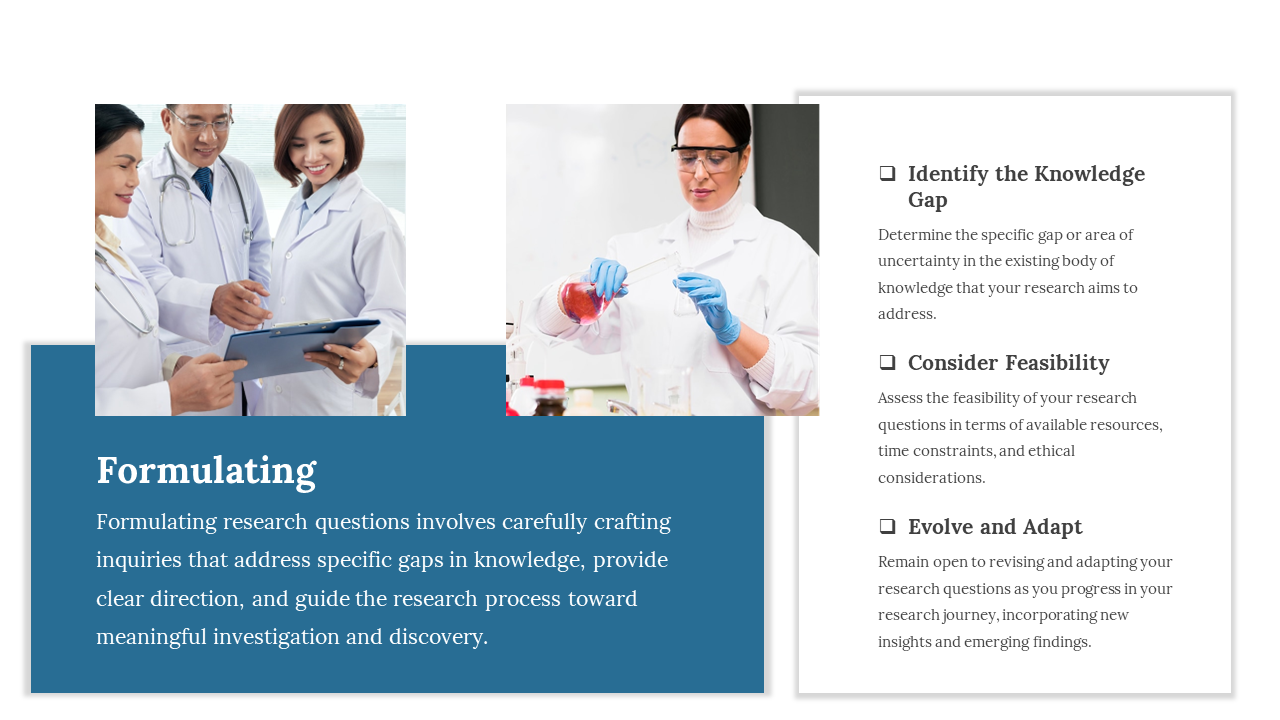 Formulating

Formulating research questions involves carefully crafting inquiries that address specific gaps in knowledge, provide clear direction, and guide the research process toward meaningful investigation and discovery.

❑ Identify the Knowledge Gap

Determine the specific gap or area of uncertainty in the existing body of knowledge that your research aims to address.

❑ Consider Feasibility

Assess the feasibility of your research questions in terms of available resources, time constraints, and ethical considerations.

❑ Evolve and Adapt

Remain open to revising and adapting your research questions as you progress in your research journey, incorporating new insights and emerging findings.